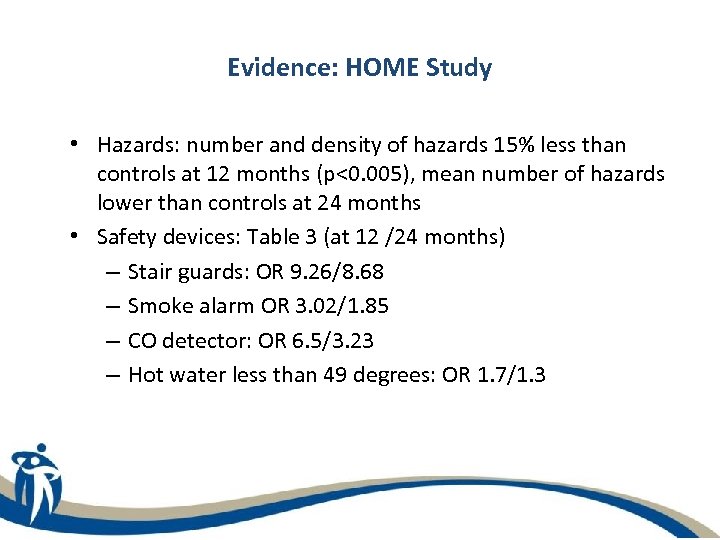 Evidence: HOME Study

• Hazards: number and density of hazards 15% less than controls at 12 months (p<0.005), mean number of hazards lower than controls at 24 months
• Safety devices: Table 3 (at 12 /24 months)
– Stair guards: OR 9.26/8.68
– Smoke alarm OR 3.02/1.85
– CO detector: OR 6.5/3.23
– Hot water less than 49 degrees: OR 1.7/1.3